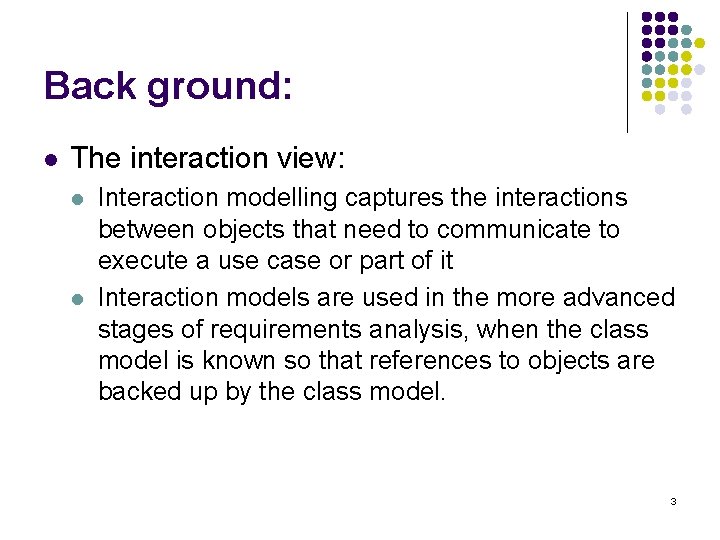 Back ground:

- The interaction view:
  - Interaction modelling captures the interactions between objects that need to communicate to execute a use case or part of it
  - Interaction models are used in the more advanced stages of requirements analysis, when the class model is known so that references to objects are backed up by the class model.

3